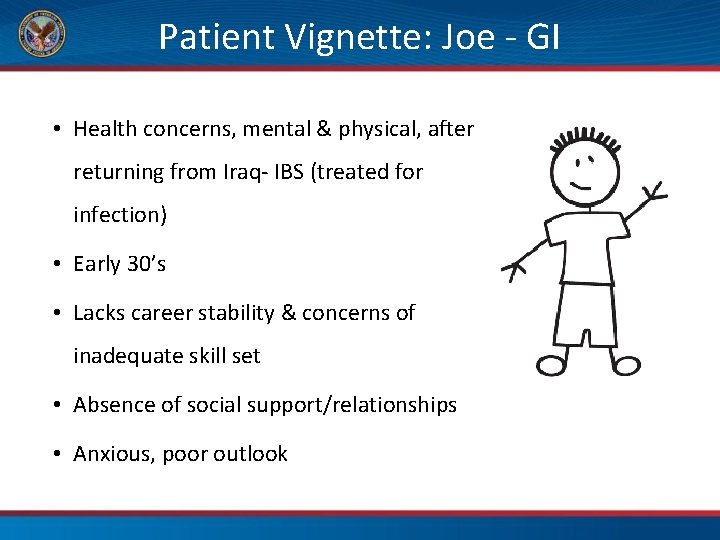 Patient Vignette: Joe - GI

• Health concerns, mental & physical, after returning from Iraq- IBS (treated for infection)

• Early 30's

• Lacks career stability & concerns of inadequate skill set

• Absence of social support/relationships

• Anxious, poor outlook